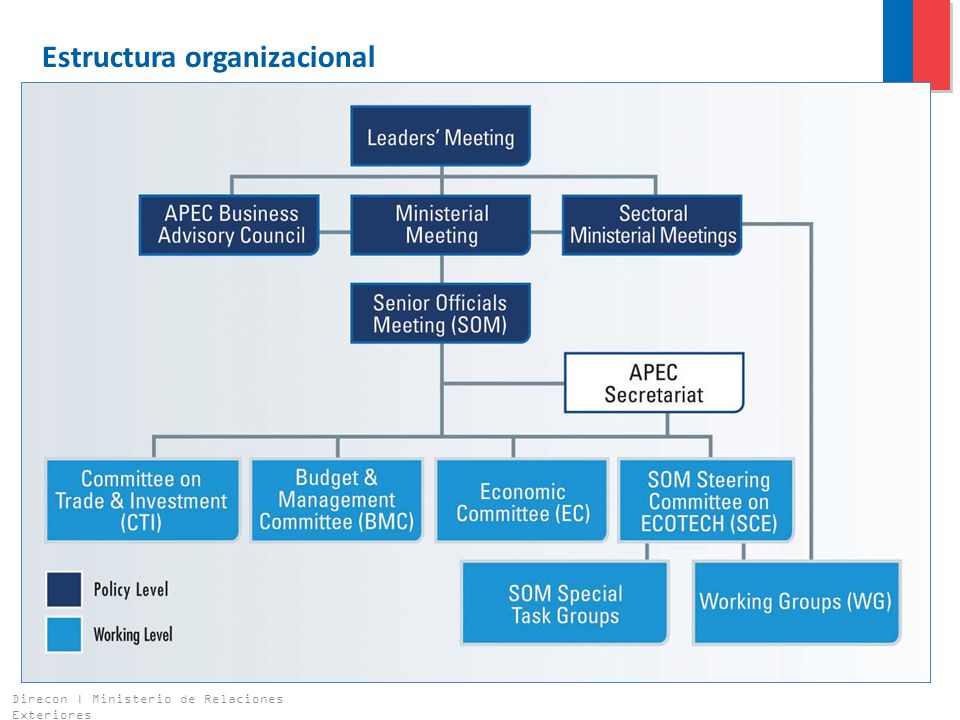 Estructura organizacional

Leaders' Meeting

APEC Business Advisory Council

Ministerial Meeting

Sectoral Ministerial Meetings

Senior Officials Meeting (SOM)

APEC Secretariat

Committee on Trade & Investment (CTI)

Budget & Management Committee (BMC)

Economic Committee (EC)

SOM Steering Committee on ECOTECH (SCE)

SOM Special Task Groups

Working Groups (WG)

Policy Level

Working Level

Direcon | Ministerio de Relaciones Exteriores